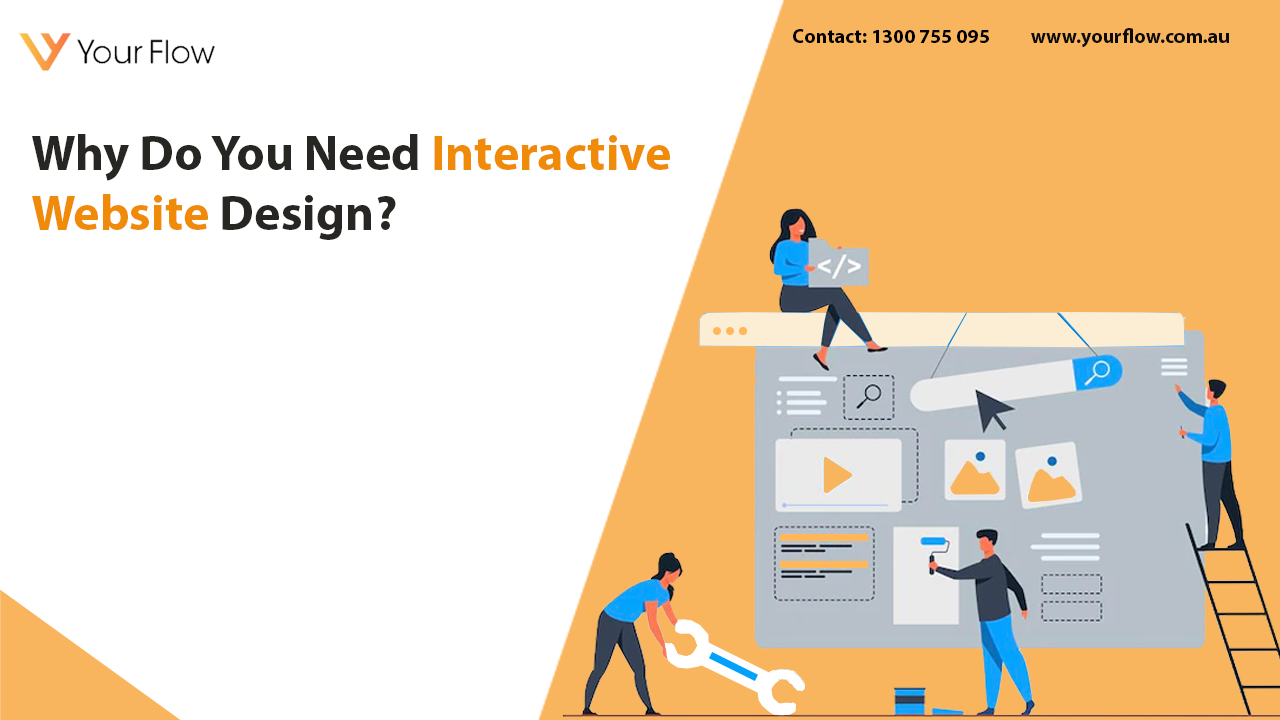 Your Flow

Contact: 1300 755 095 www.yourflow.com.au

Why Do You Need Interactive Website Design?

</>